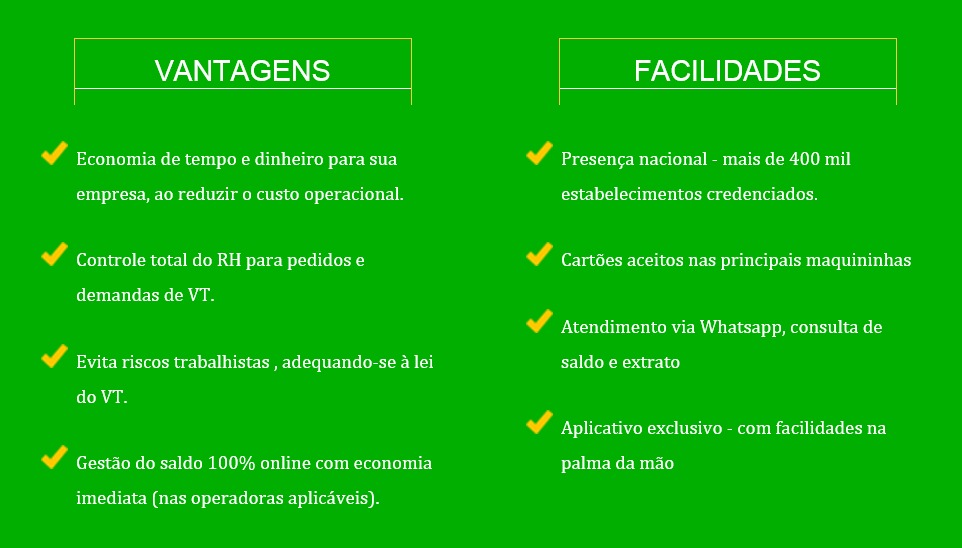 VANTAGENS

Economia de tempo e dinheiro para sua empresa, ao reduzir o custo operacional.

Controle total do RH para pedidos e demandas de VT.

Evita riscos trabalhistas , adequando-se à lei do VT.

Gestão do saldo 100% online com economia imediata (nas operadoras aplicáveis).

FACILIDADES

Presença nacional - mais de 400 mil estabelecimentos credenciados.

Cartões aceitos nas principais maquininhas

Atendimento via Whatsapp, consulta de saldo e extrato

Aplicativo exclusivo - com facilidades na palma da mão